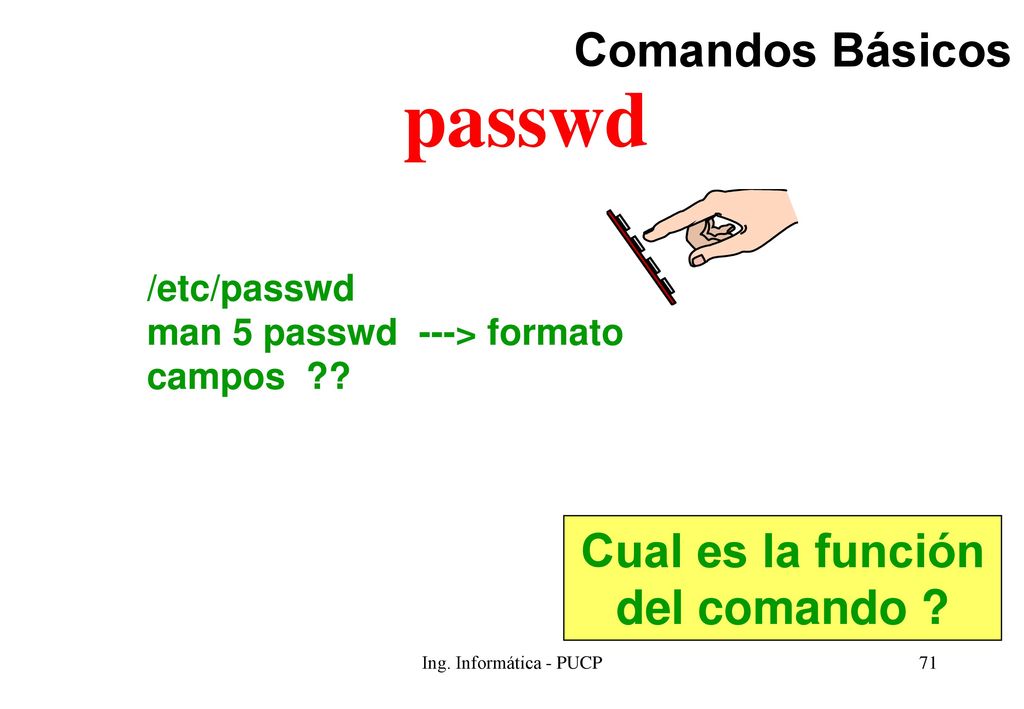 Comandos Básicos

passwd

/etc/passwd
man 5 passwd ---> formato
campos ??

Cual es la función del comando ?

Ing. Informática - PUCP

71